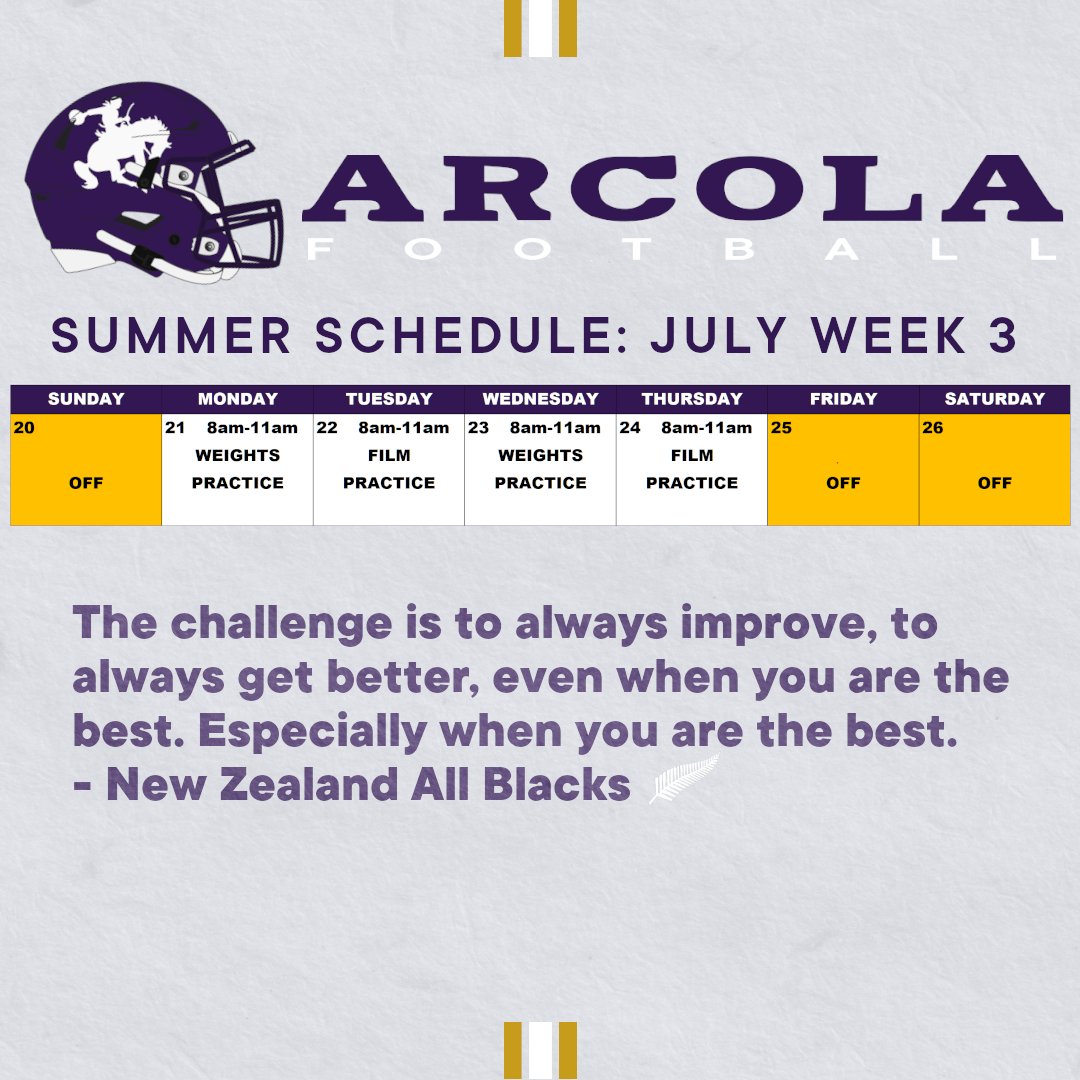 ARCOLA
FOOTBALL

SUMMER SCHEDULE: JULY WEEK 3

| SUNDAY | MONDAY | TUESDAY | WEDNESDAY | THURSDAY | FRIDAY | SATURDAY |
|---|---|---|---|---|---|---|
| 20 OFF | 21 8am-11am WEIGHTS PRACTICE | 22 8am-11am FILM PRACTICE | 23 8am-11am WEIGHTS PRACTICE | 24 8am-11am FILM PRACTICE | 25 OFF | 26 OFF |

The challenge is to always improve, to always get better, even when you are the best. Especially when you are the best.
- New Zealand All Blacks